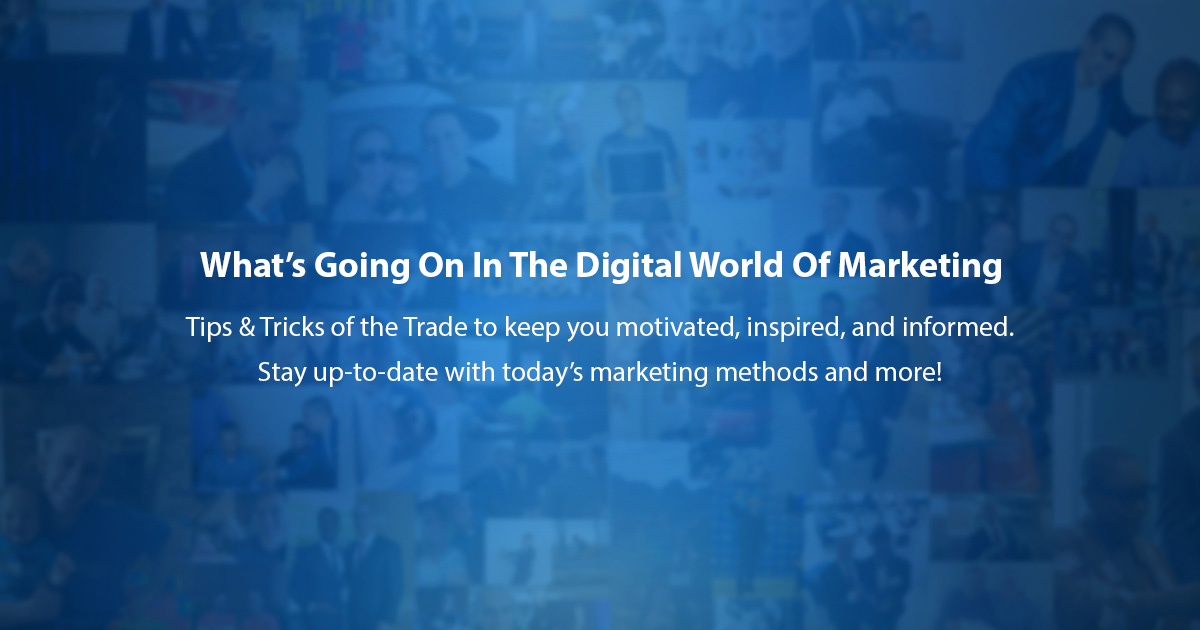 What’s Going On In The Digital World Of Marketing

Tips & Tricks of the Trade to keep you motivated, inspired, and informed.
Stay up-to-date with today’s marketing methods and more!